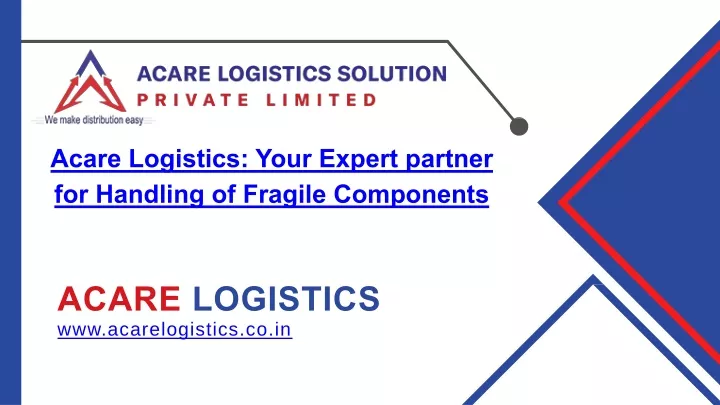 ACARE LOGISTICS SOLUTION
PRIVATE LIMITED
We make distribution easy

Acare Logistics: Your Expert partner for Handling of Fragile Components

ACARE LOGISTICS
www.acarelogistics.co.in